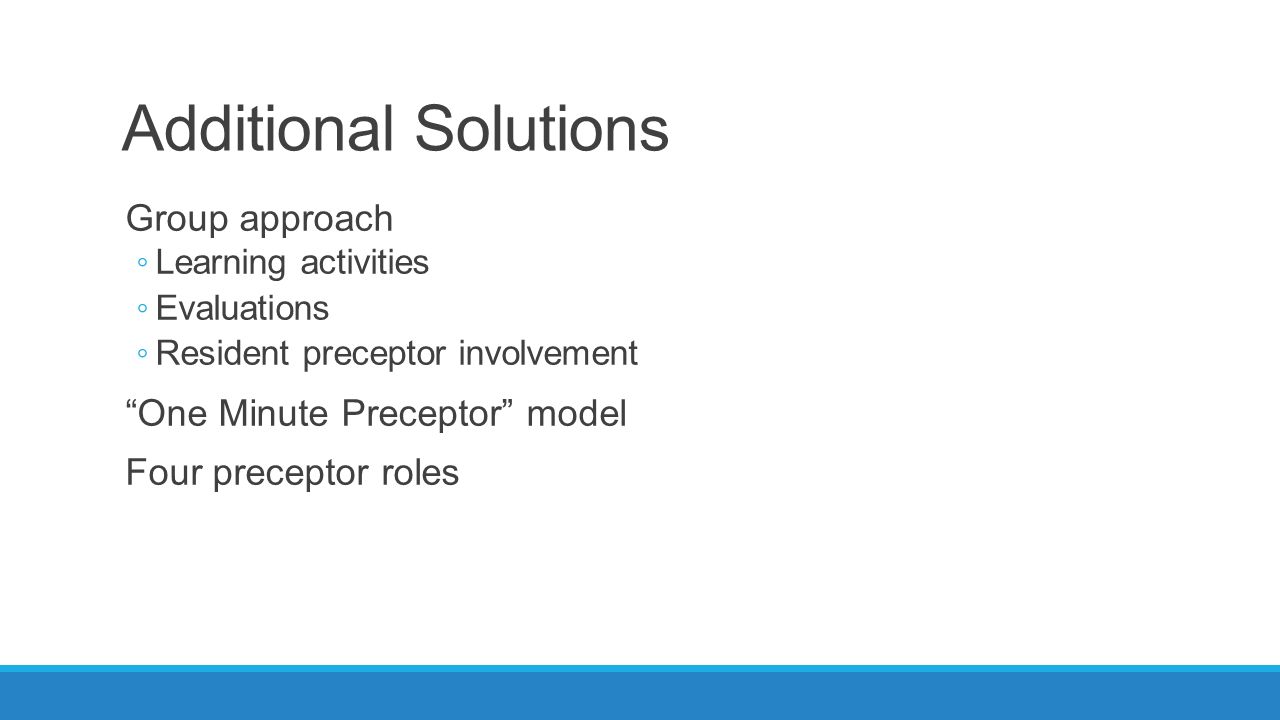 Additional Solutions

Group approach
◦ Learning activities
◦ Evaluations
◦ Resident preceptor involvement

“One Minute Preceptor” model

Four preceptor roles